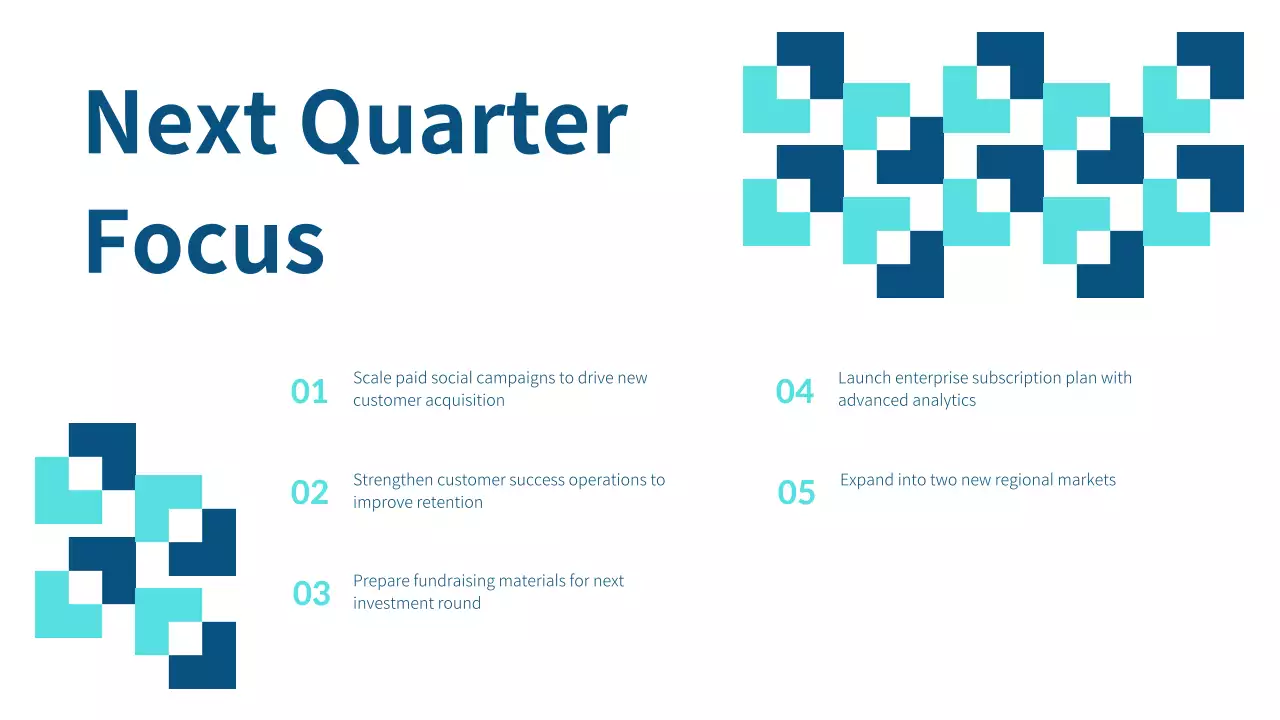 Next Quarter Focus

01 Scale paid social campaigns to drive new customer acquisition

02 Strengthen customer success operations to improve retention

03 Prepare fundraising materials for next investment round

04 Launch enterprise subscription plan with advanced analytics

05 Expand into two new regional markets